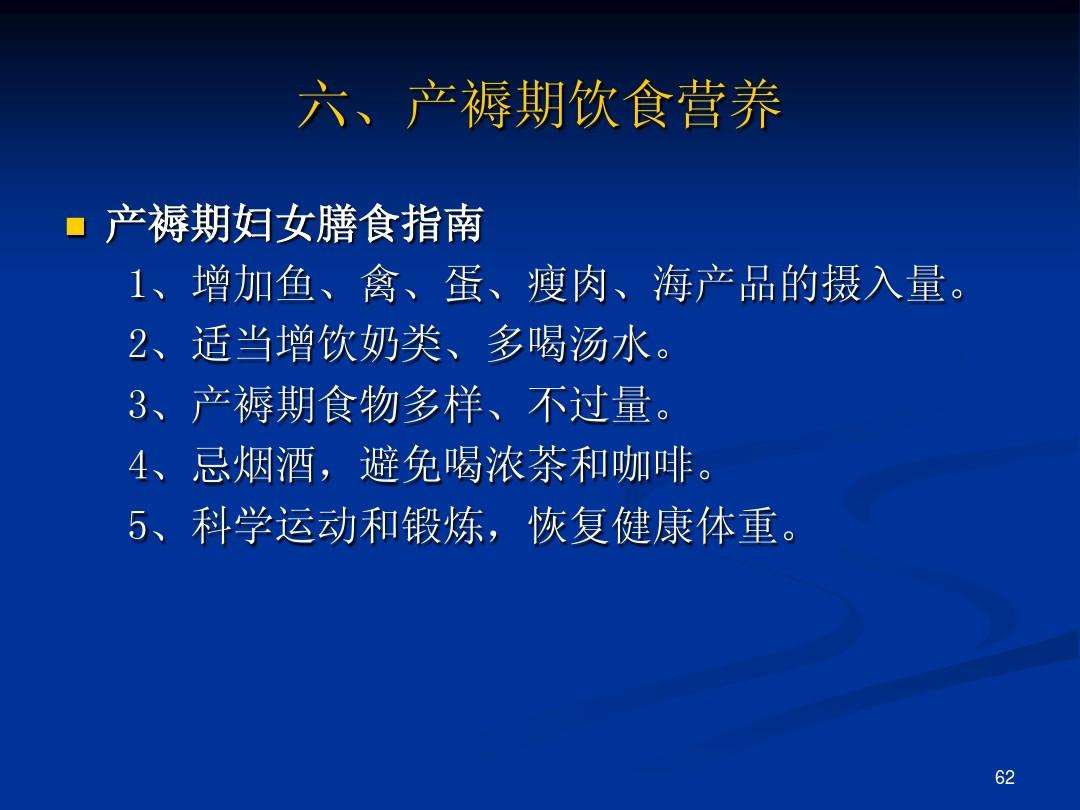 六、产褥期饮食营养

产褥期妇女膳食指南

1、增加鱼、禽、蛋、瘦肉、海产品的摄入量。

2、适当增饮奶类、多喝汤水。

3、产褥期食物多样、不过量。

4、忌烟酒，避免喝浓茶和咖啡。

5、科学运动和锻炼，恢复健康体重。

62